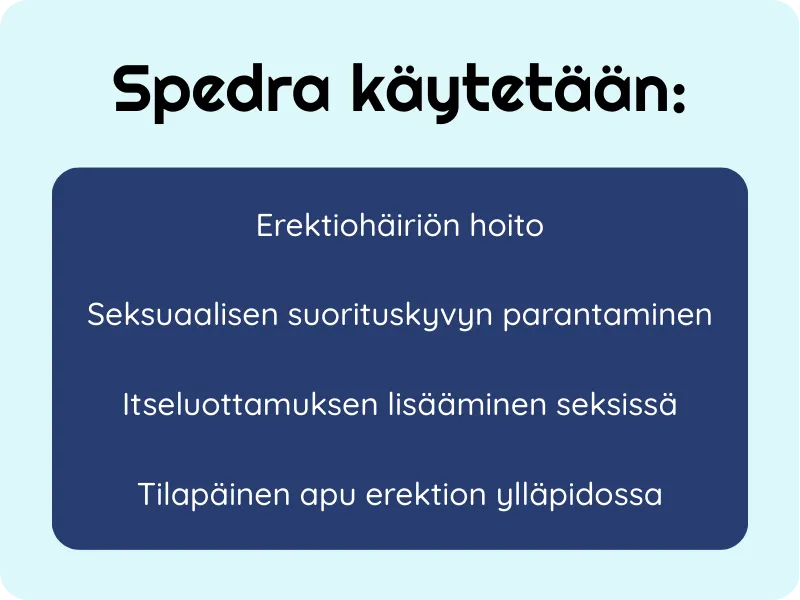 Spedra käytetään:

Erektiohäiriön hoito

Seksuaalisen suorituskyvyn parantaminen

Itseluottamuksen lisääminen seksissä

Tilapäinen apu erektion ylläpidossa